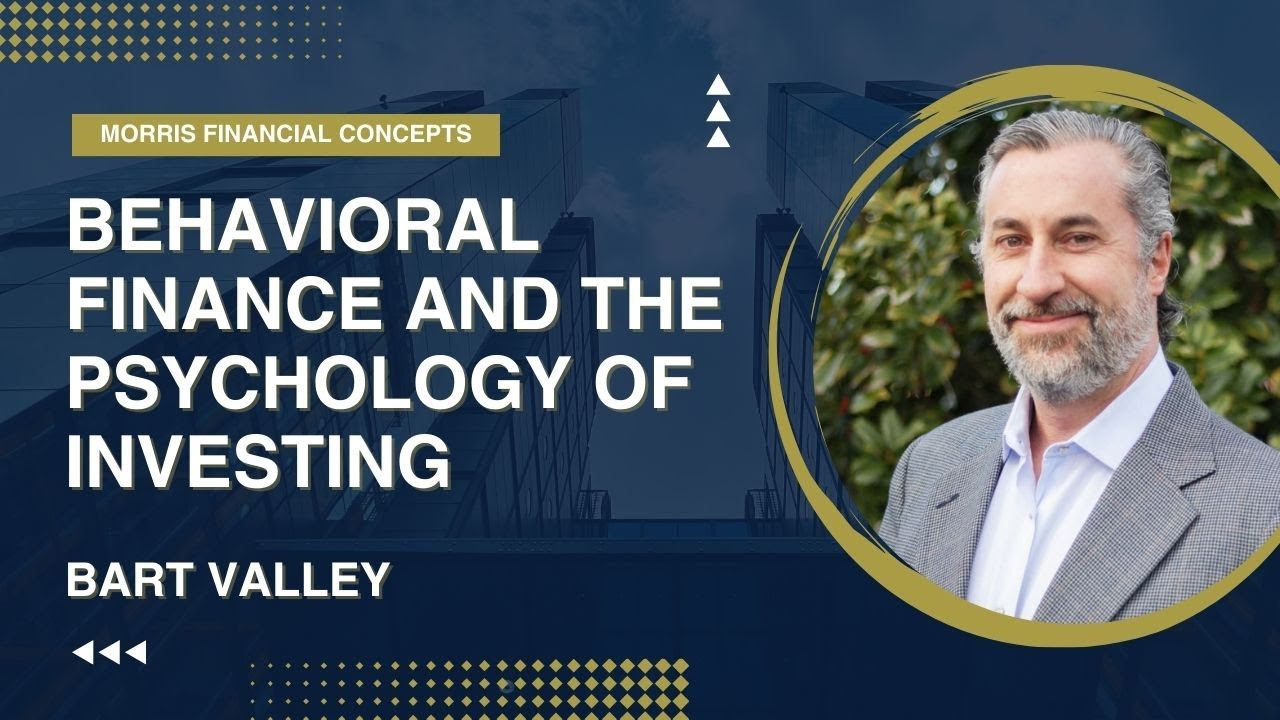 MORRIS FINANCIAL CONCEPTS

BEHAVIORAL FINANCE AND THE PSYCHOLOGY OF INVESTING

BART VALLEY